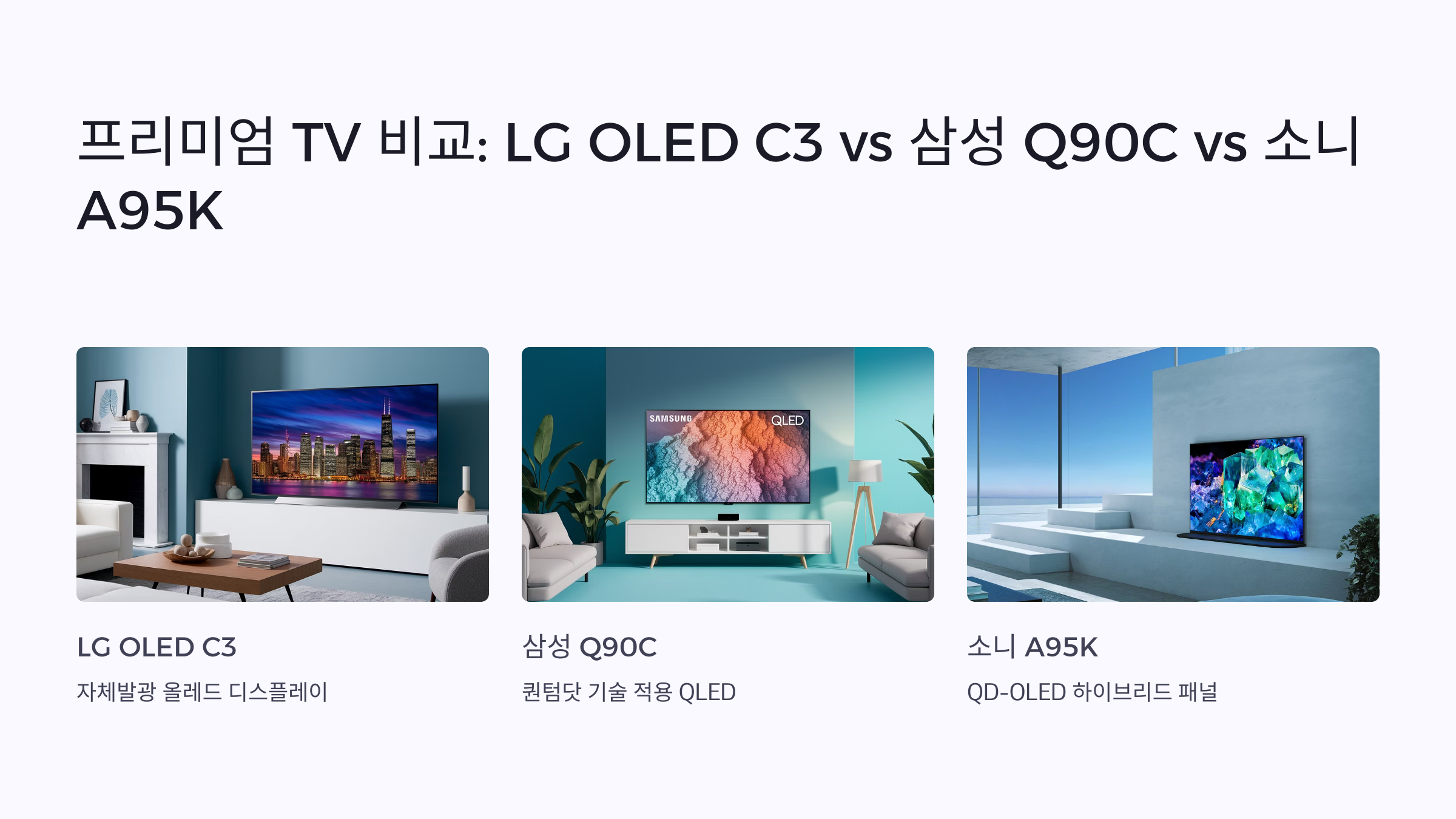 프리미엄 TV 비교: LG OLED C3 vs 삼성 Q90C vs 소니 A95K

SAMSUNG QLED

LG OLED C3

자체발광 올레드 디스플레이

삼성 Q90C

퀀텀닷 기술 적용 QLED

소니 A95K

QD-OLED 하이브리드 패널